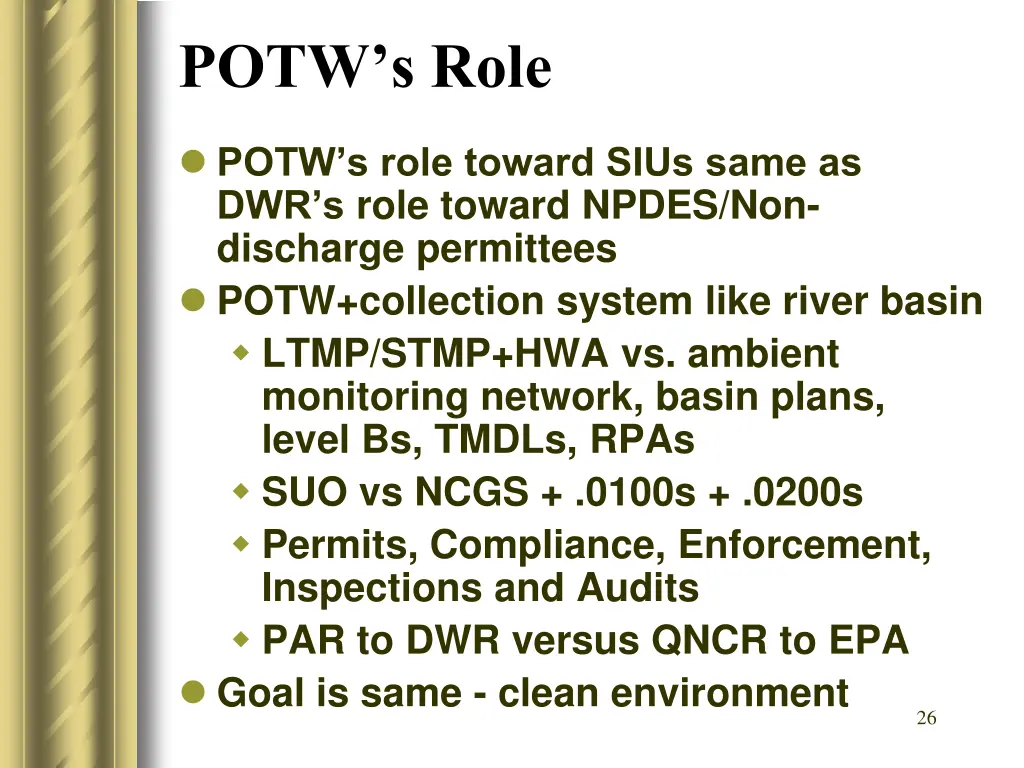 POTW’s Role

POTW’s role toward SIUs same as DWR’s role toward NPDES/Non-discharge permittees

POTW+collection system like river basin

LTMP/STMP+HWA vs. ambient monitoring network, basin plans, level Bs, TMDLs, RPAs

SUO vs NCGS + .0100s + .0200s

Permits, Compliance, Enforcement, Inspections and Audits

PAR to DWR versus QNCR to EPA

Goal is same - clean environment

26